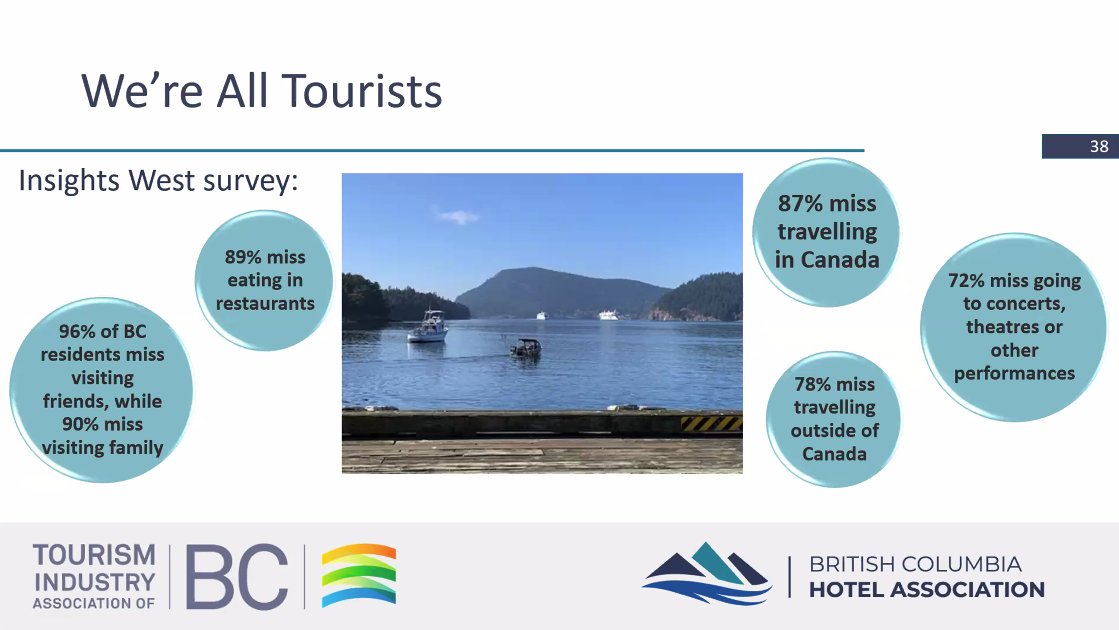 We're All Tourists

38

Insights West survey:

96% of BC residents miss visiting friends, while 90% miss visiting family

89% miss eating in restaurants

87% miss travelling in Canada

78% miss travelling outside of Canada

72% miss going to concerts, theatres or other performances

TOURISM INDUSTRY ASSOCIATION OF BC

BRITISH COLUMBIA HOTEL ASSOCIATION